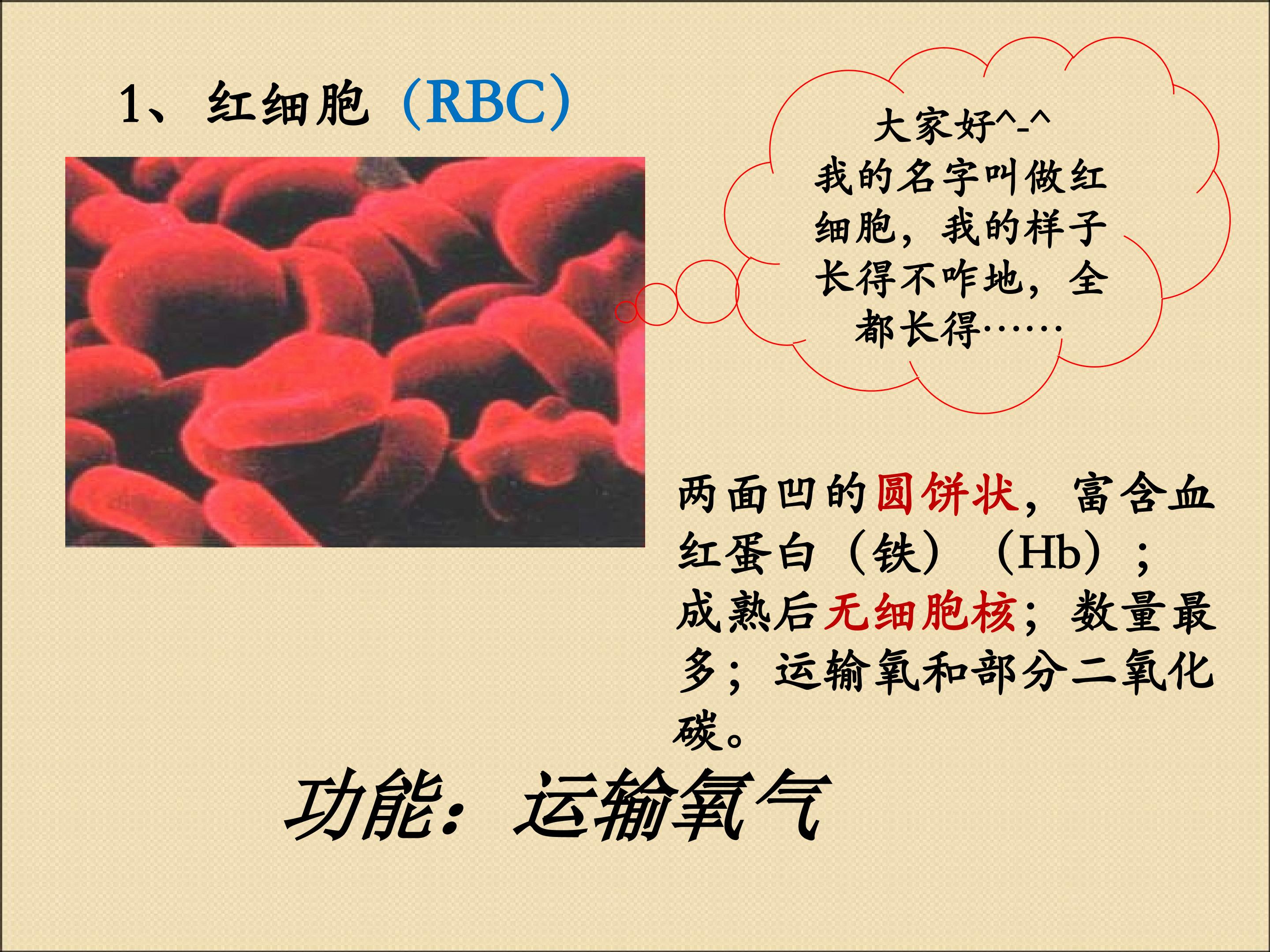 1、红细胞（RBC）

大家好^-^
我的名字叫做红细胞，我的样子长得不咋地，全都长得……

两面凹的圆饼状，富含血红蛋白（铁）（Hb）；成熟后无细胞核；数量最多；运输氧和部分二氧化碳。

功能：运输氧气